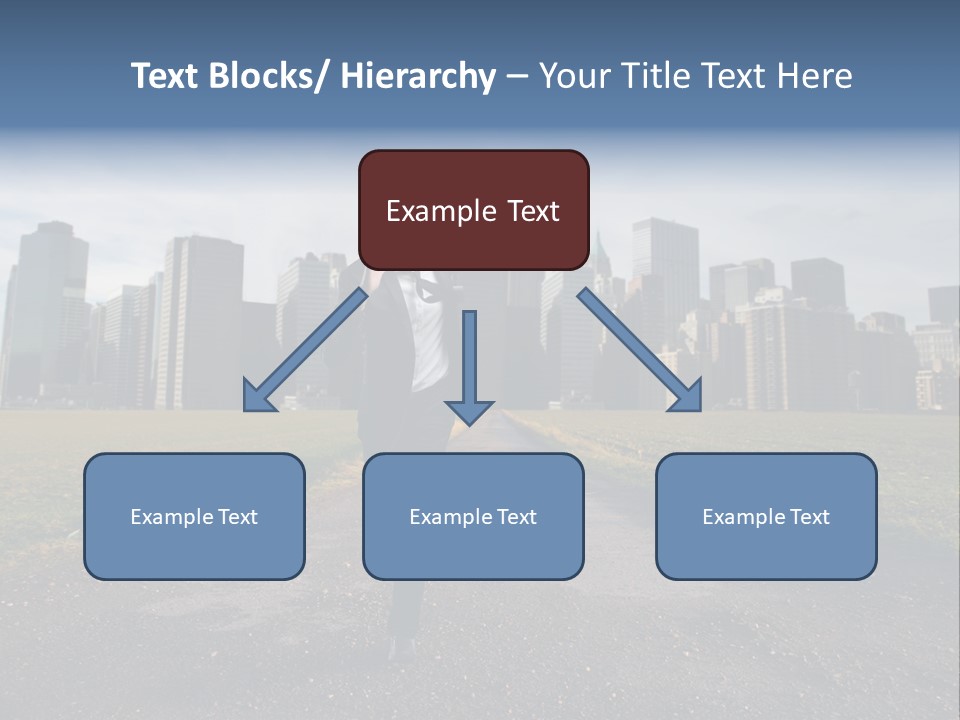 Text Blocks/ Hierarchy – Your Title Text Here

Example Text

Example Text

Example Text

Example Text